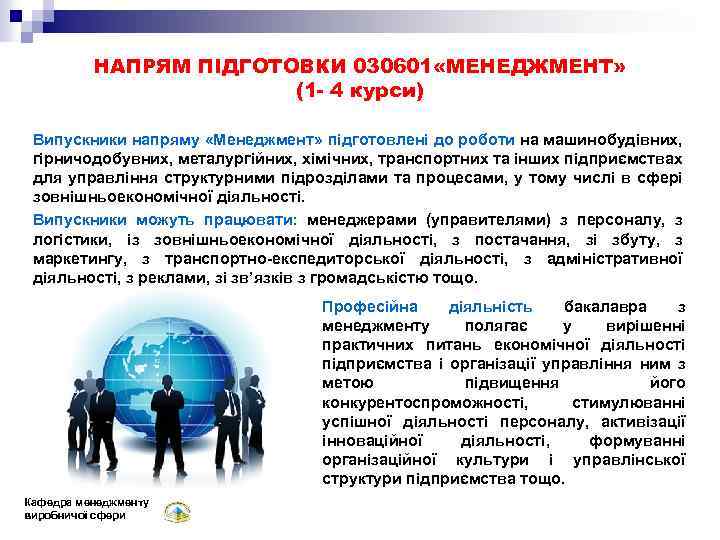 НАПРЯМ ПІДГОТОВКИ 030601«МЕНЕДЖМЕНТ»
(1- 4 курси)

Випускники напряму «Менеджмент» підготовлені до роботи на машинобудівних, гірничодобувних, металургійних, хімічних, транспортних та інших підприємствах для управління структурними підрозділами та процесами, у тому числі в сфері зовнішньоекономічної діяльності.

Випускники можуть працювати: менеджерами (управителями) з персоналу, з логістики, із зовнішньоекономічної діяльності, з постачання, зі збуту, з маркетингу, з транспортно-експедиторської діяльності, з адміністративної діяльності, з реклами, зі зв'язків з громадськістю тощо.

Професійна діяльність бакалавра з менеджменту полягає у вирішенні практичних питань економічної діяльності підприємства і організації управління ним з метою підвищення його конкурентоспроможності, стимулюванні успішної діяльності персоналу, активізації інноваційної діяльності, формуванні організаційної культури і управлінської структури підприємства тощо.

Кафедра менеджменту виробничої сфери